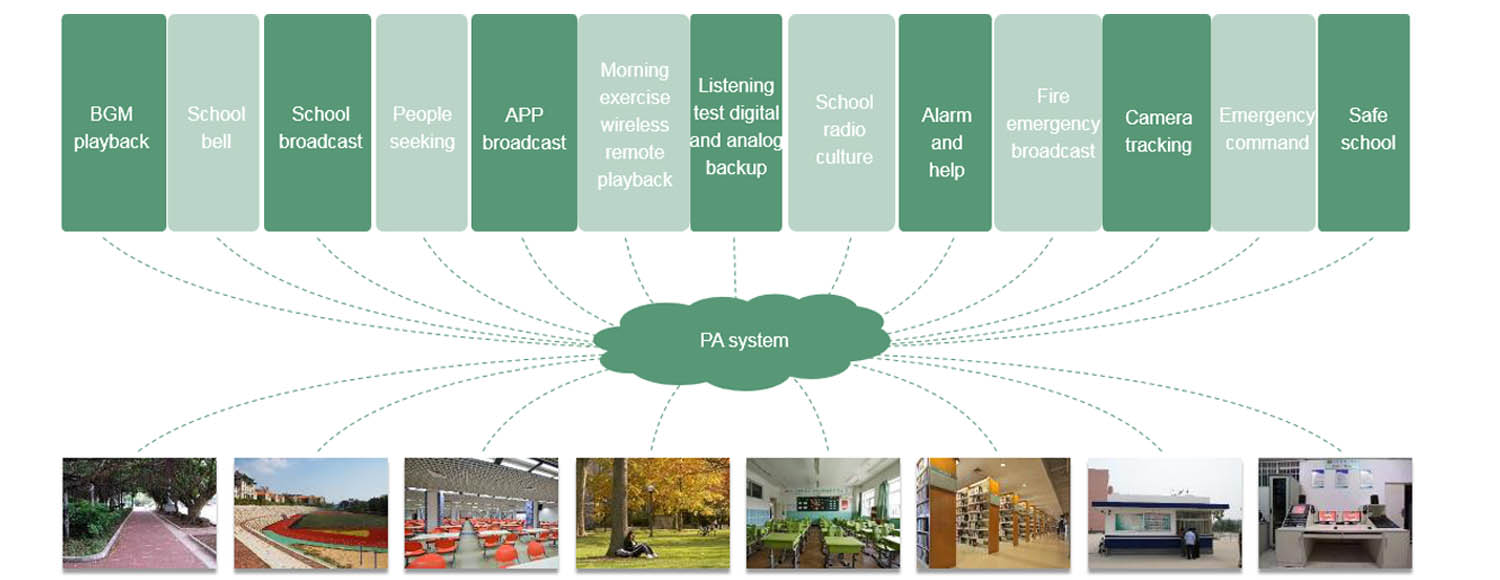 BGM playback

School bell

School broadcast

People seeking

APP broadcast

Morning exercise wireless remote playback

Listening test digital and analog backup

School radio culture

Alarm and help

Fire emergency broadcast

Camera tracking

Emergency command

Safe school

PA system